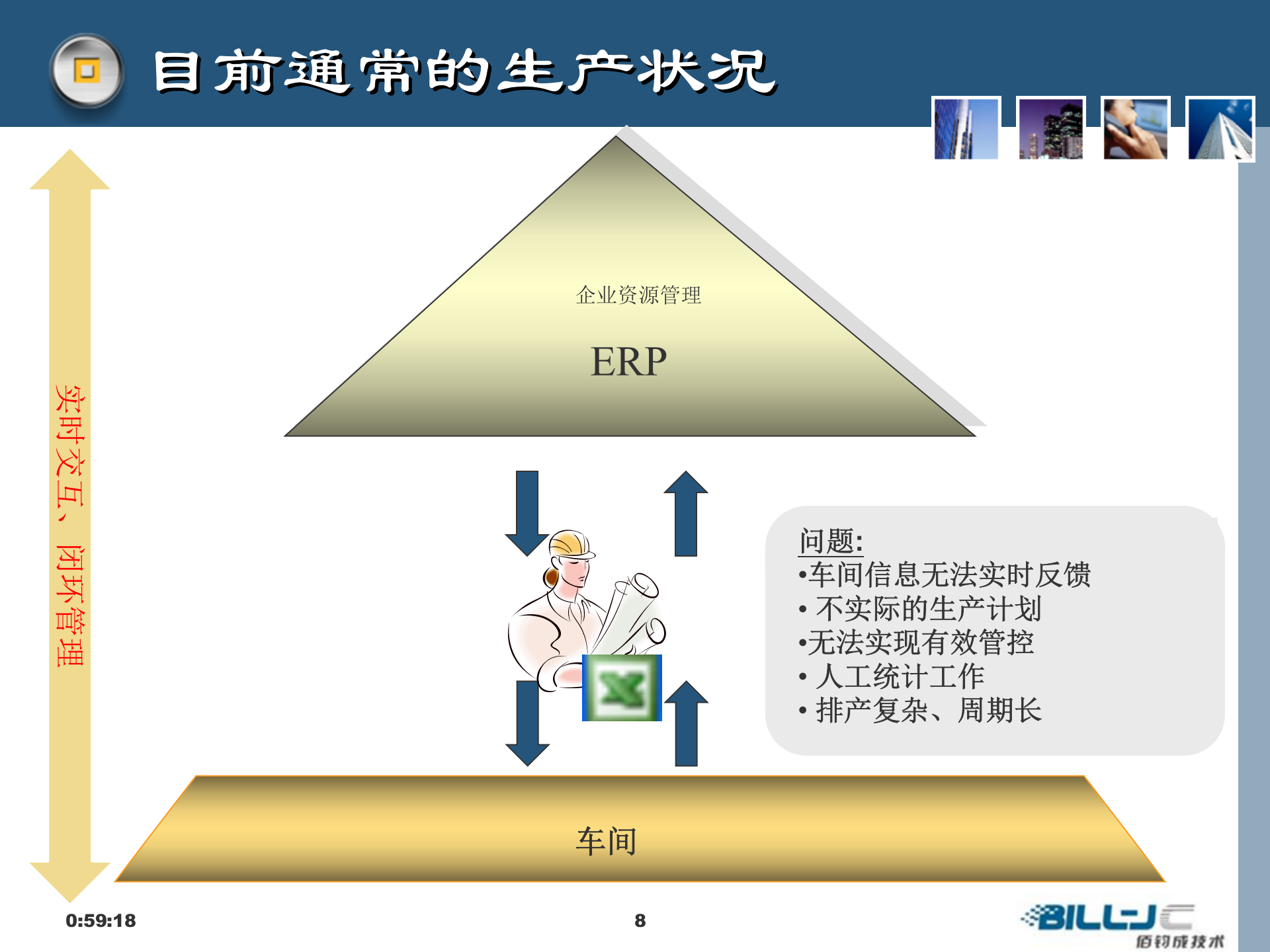 目前通常的生产状况

实时交互、闭环管理

企业资源管理

ERP

问题:
•车间信息无法实时反馈
• 不实际的生产计划
•无法实现有效管控
• 人工统计工作
• 排产复杂、周期长

车间

0:59:18

8

BILLJC
佰钧成技术